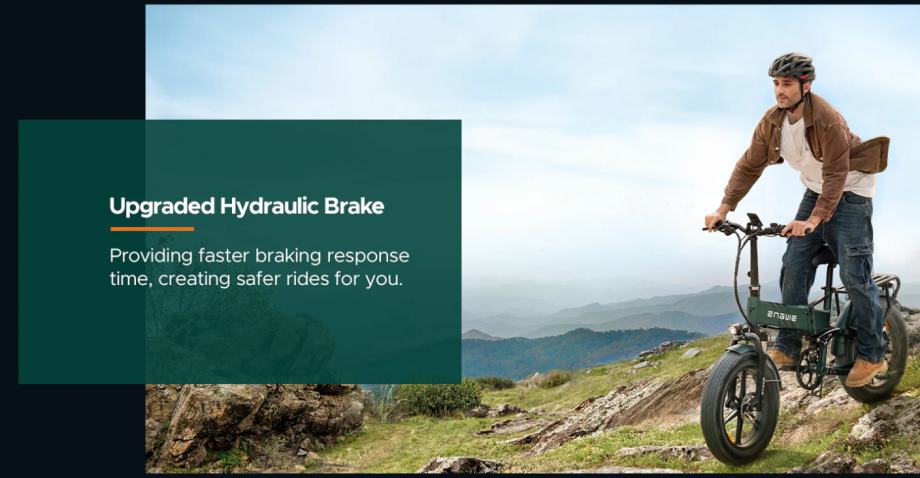 Upgraded Hydraulic Brake

Providing faster braking response time, creating safer rides for you.

ENGWE